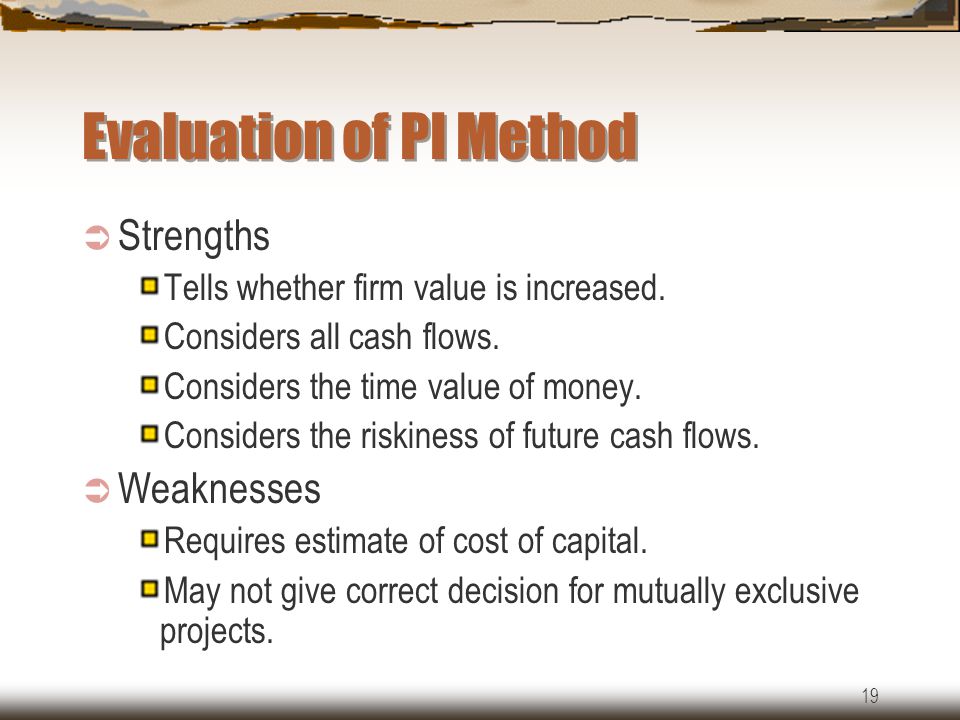 Evaluation of PI Method

Strengths

Tells whether firm value is increased.

Considers all cash flows.

Considers the time value of money.

Considers the riskiness of future cash flows.

Weaknesses

Requires estimate of cost of capital.

May not give correct decision for mutually exclusive projects.

19